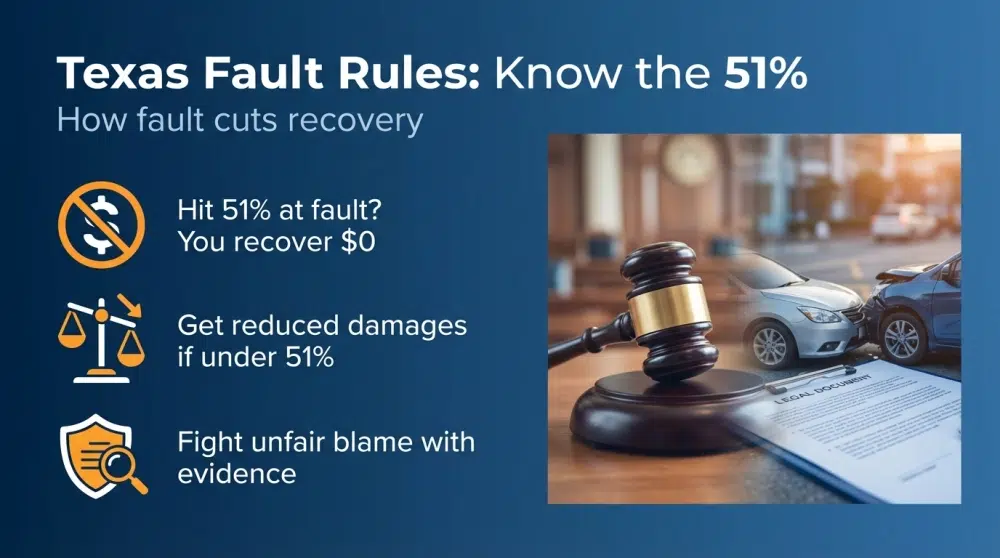 Texas Fault Rules: Know the 51%
How fault cuts recovery

Hit 51% at fault? You recover $0

Get reduced damages if under 51%

Fight unfair blame with evidence

LEGAL DOCUMENT